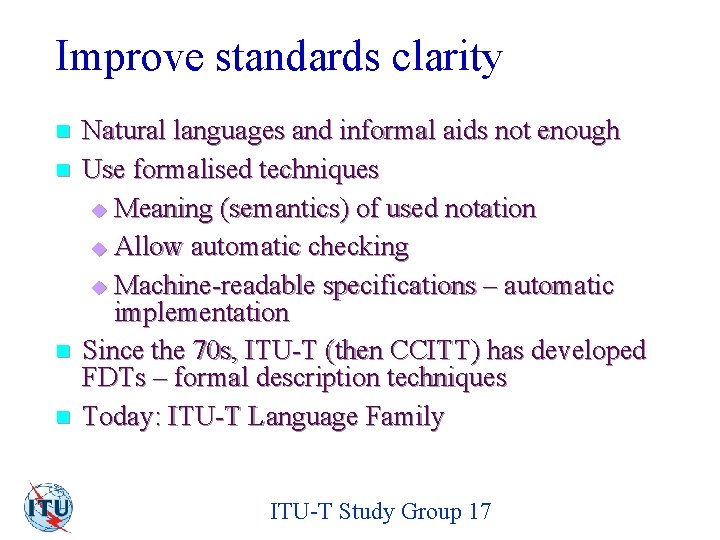 Improve standards clarity

Natural languages and informal aids not enough

Use formalised techniques

Meaning (semantics) of used notation

Allow automatic checking

Machine-readable specifications – automatic implementation

Since the 70s, ITU-T (then CCITT) has developed FDTs – formal description techniques

Today: ITU-T Language Family

ITU

ITU-T Study Group 17